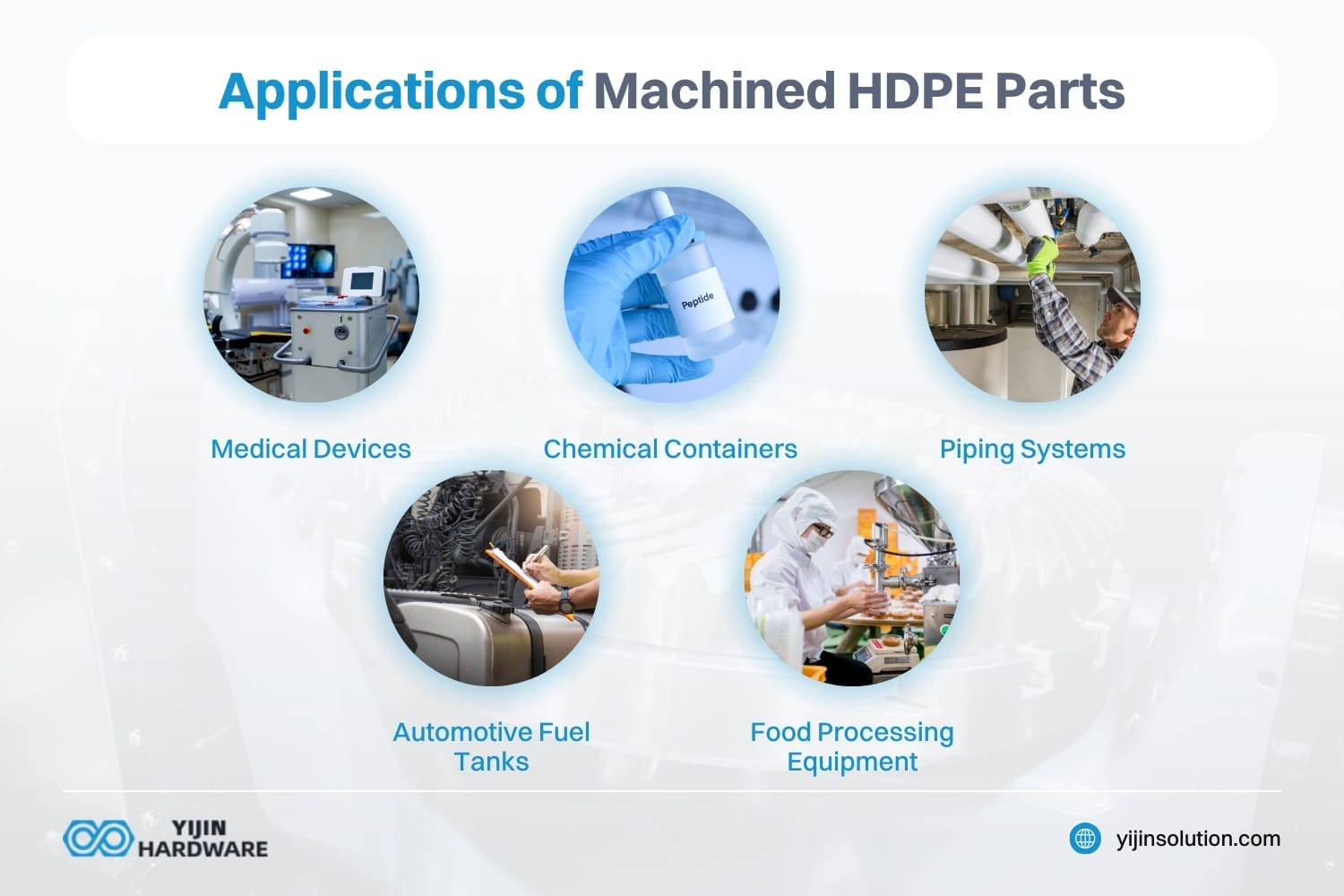 Applications of Machined HDPE Parts

Peptide

Medical Devices

Chemical Containers

Piping Systems

Automotive Fuel Tanks

Food Processing Equipment

YIJIN HARDWARE

yijinsolution.com